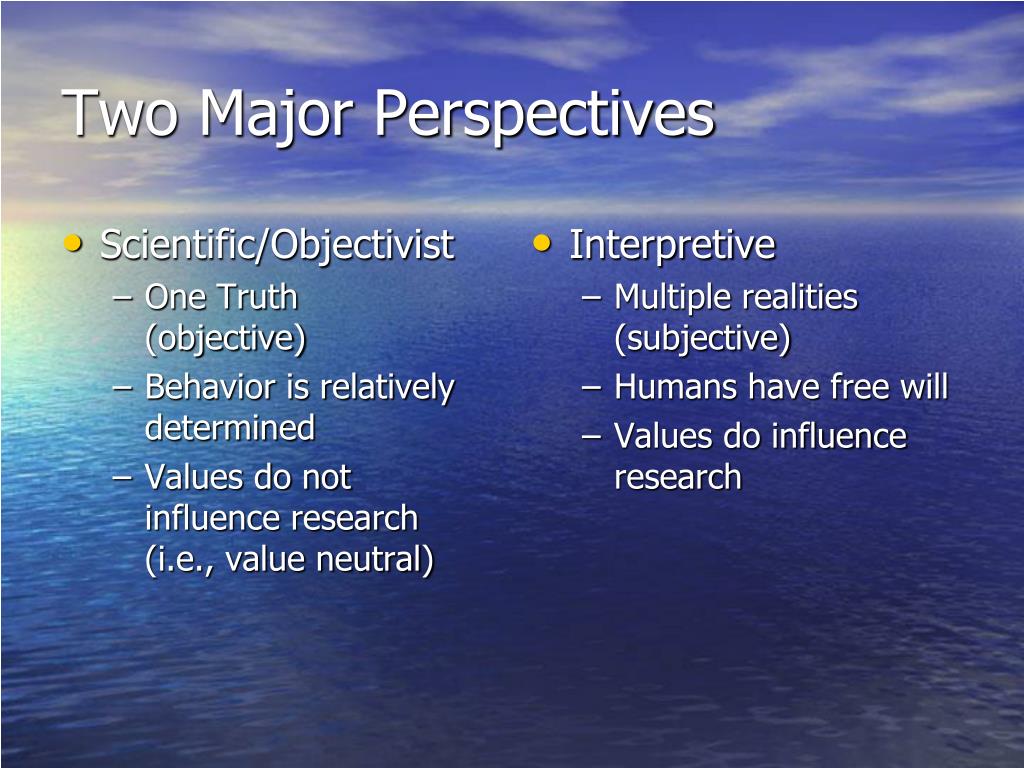 Two Major Perspectives

• Scientific/Objectivist
– One Truth (objective)
– Behavior is relatively determined
– Values do not influence research (i.e., value neutral)

• Interpretive
– Multiple realities (subjective)
– Humans have free will
– Values do influence research